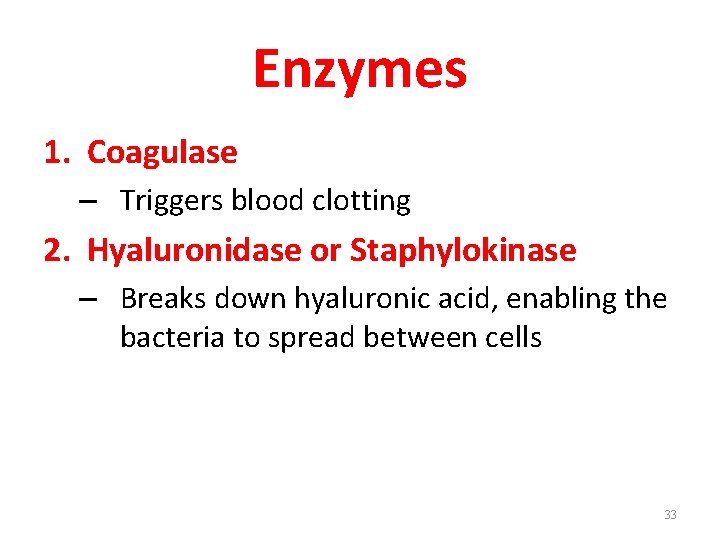 Enzymes

1. Coagulase
– Triggers blood clotting

2. Hyaluronidase or Staphylokinase
– Breaks down hyaluronic acid, enabling the bacteria to spread between cells

33